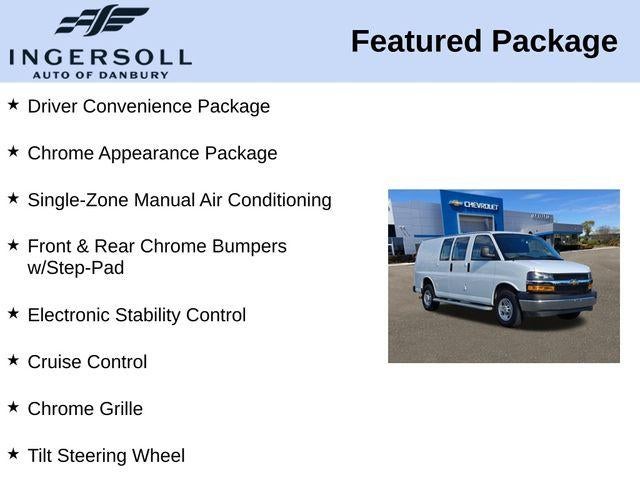 INGERSOLL
AUTO OF DANBURY

Featured Package

★ Driver Convenience Package

★ Chrome Appearance Package

★ Single-Zone Manual Air Conditioning

★ Front & Rear Chrome Bumpers w/Step-Pad

★ Electronic Stability Control

★ Cruise Control

★ Chrome Grille

★ Tilt Steering Wheel

CHEVROLET